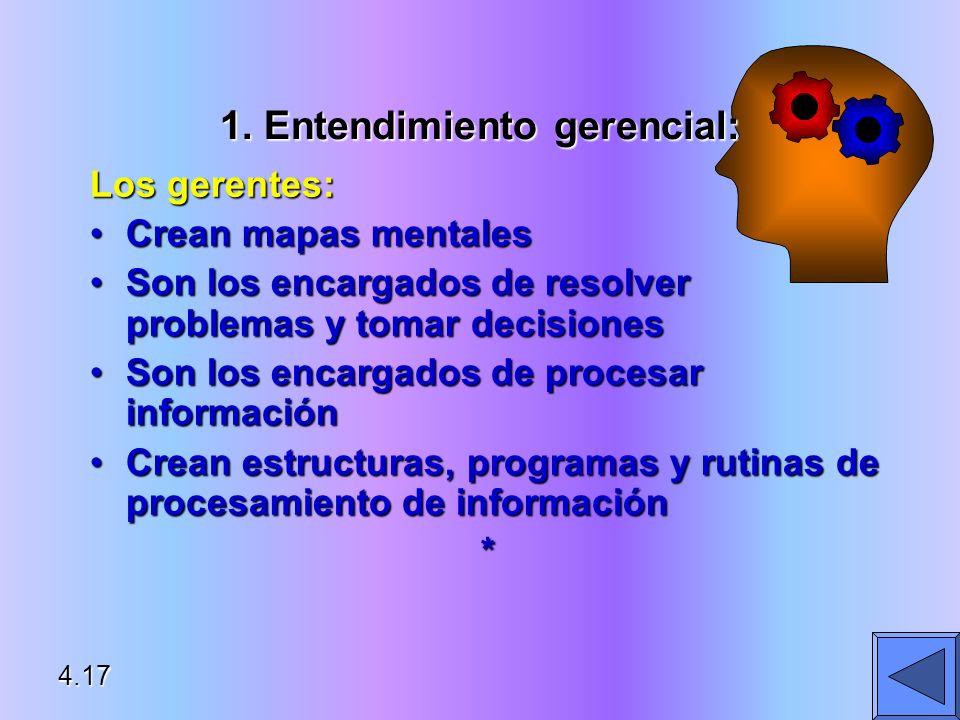 1. Entendimiento gerencial:

Los gerentes:

• Crean mapas mentales
• Son los encargados de resolver problemas y tomar decisiones
• Son los encargados de procesar información
• Crean estructuras, programas y rutinas de procesamiento de información

*

4.17